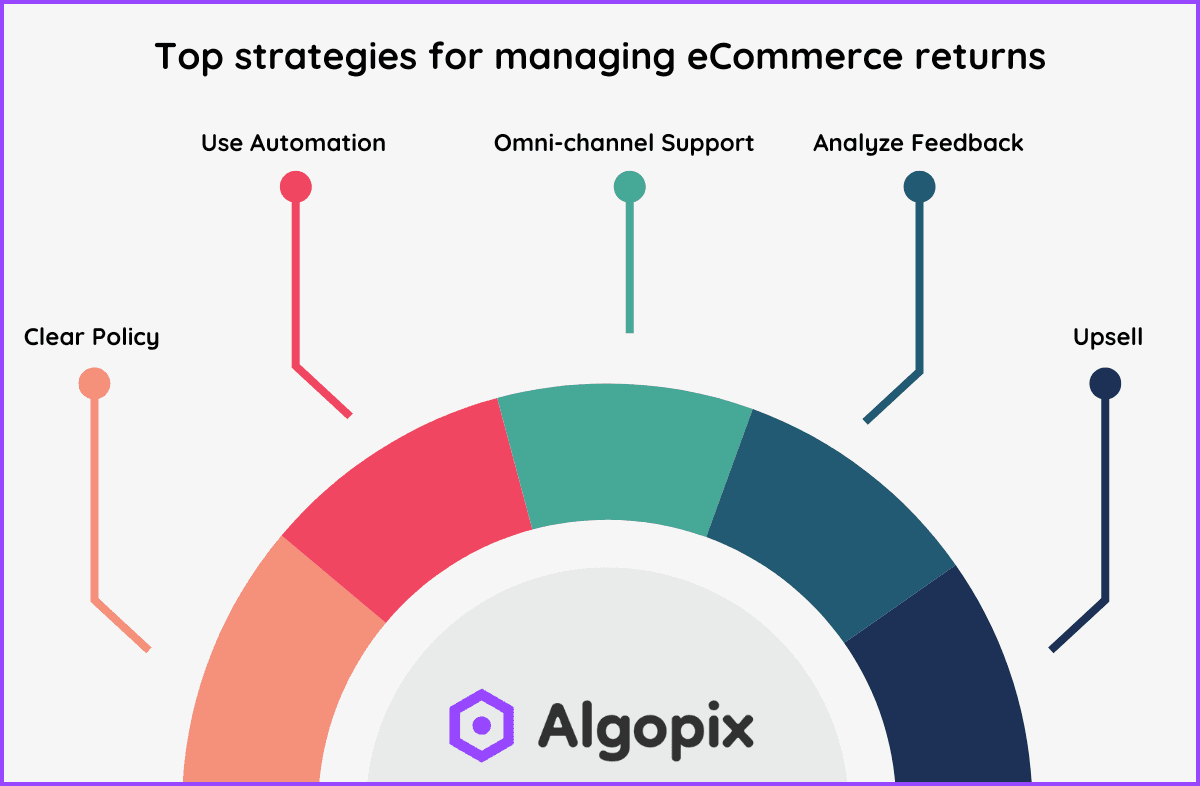 Top strategies for managing eCommerce returns

Use Automation

Omni-channel Support

Analyze Feedback

Clear Policy

Upsell

Algopix